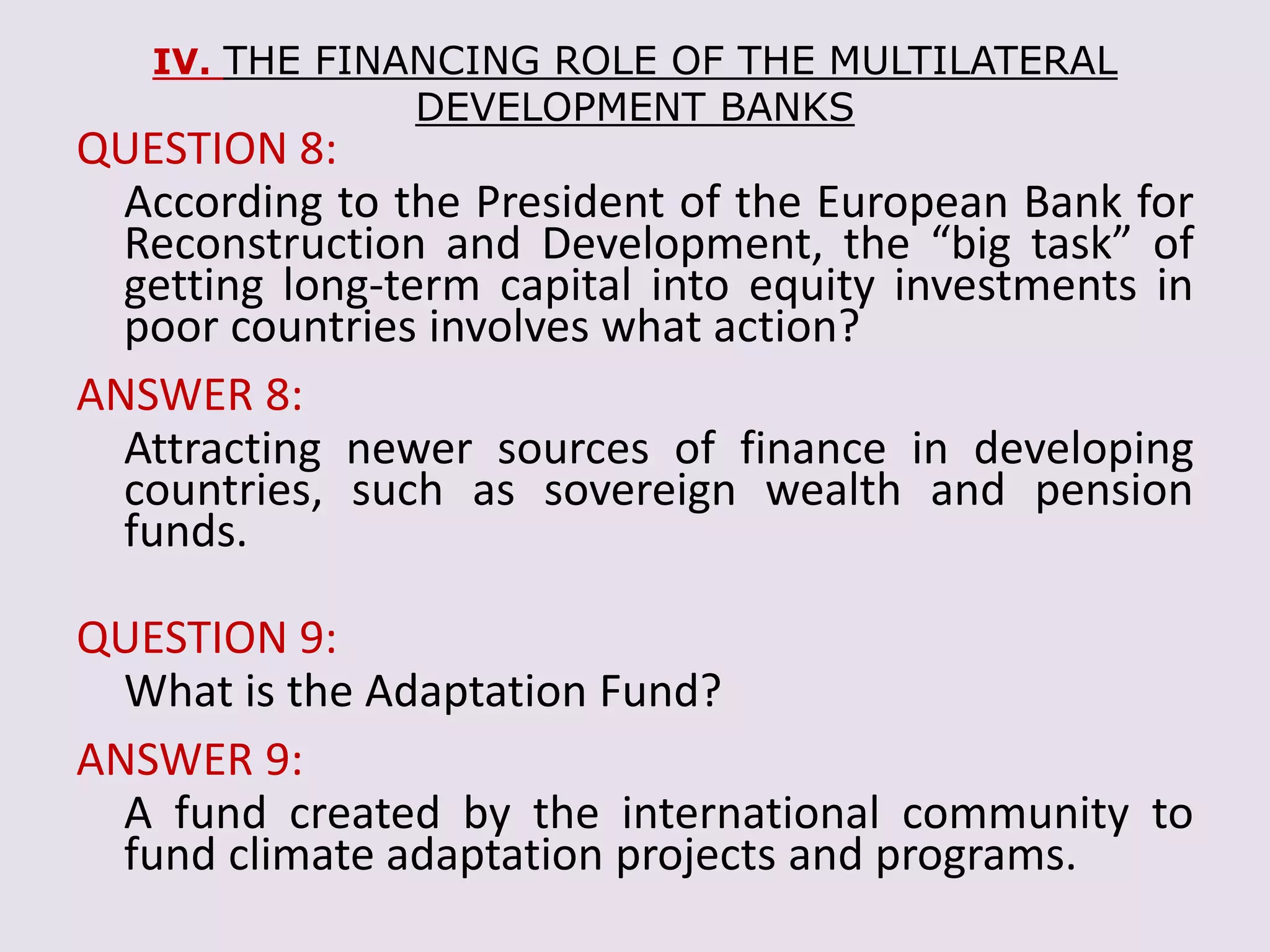 IV. THE FINANCING ROLE OF THE MULTILATERAL DEVELOPMENT BANKS

QUESTION 8:

According to the President of the European Bank for Reconstruction and Development, the “big task” of getting long-term capital into equity investments in poor countries involves what action?

ANSWER 8:

Attracting newer sources of finance in developing countries, such as sovereign wealth and pension funds.

QUESTION 9:

What is the Adaptation Fund?

ANSWER 9:

A fund created by the international community to fund climate adaptation projects and programs.